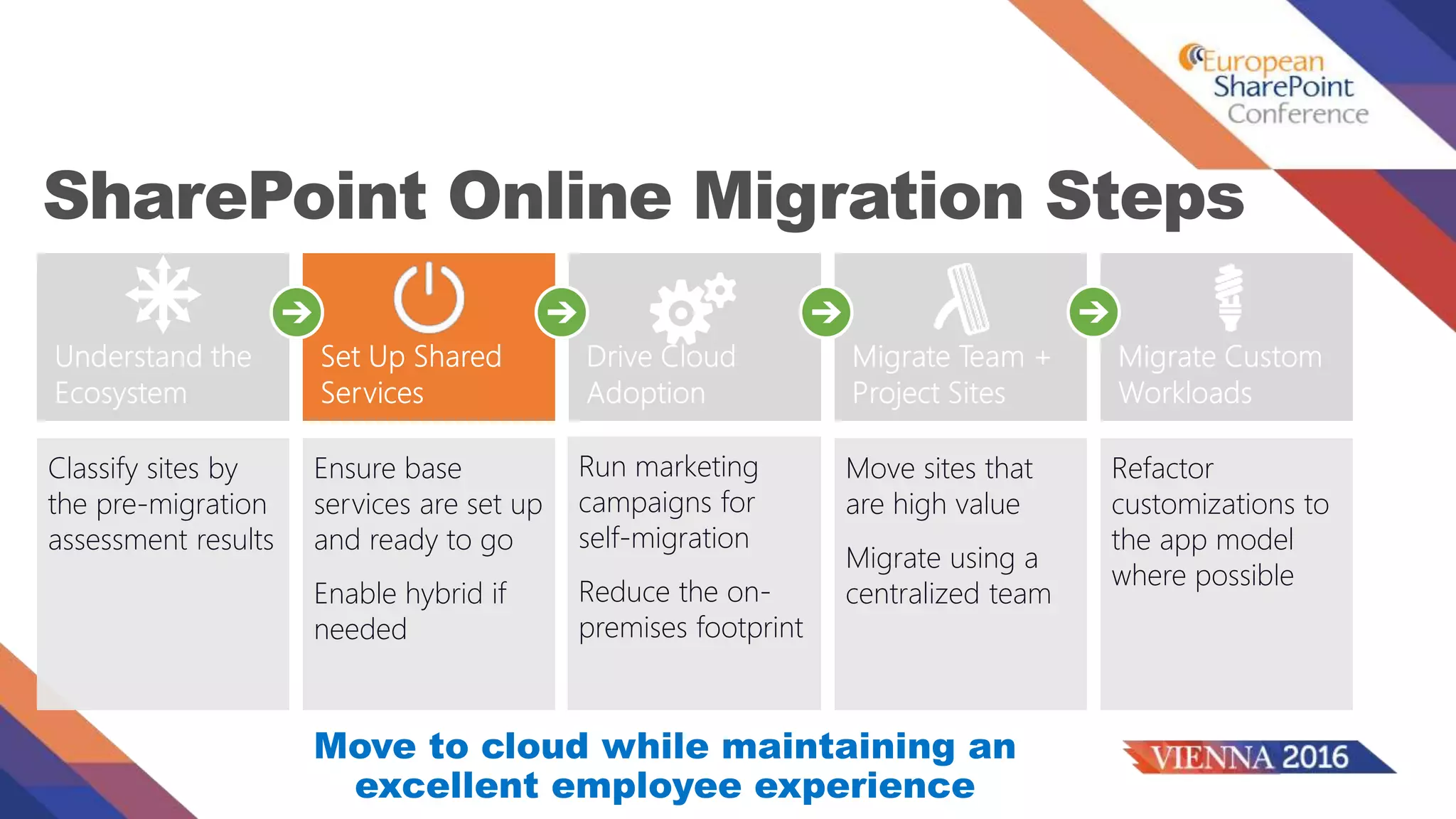 European SharePoint Conference

SharePoint Online Migration Steps

Understand the Ecosystem

Set Up Shared Services

Drive Cloud Adoption

Migrate Team + Project Sites

Migrate Custom Workloads

Classify sites by the pre-migration assessment results

Ensure base services are set up and ready to go

Enable hybrid if needed

Run marketing campaigns for self-migration

Reduce the on-premises footprint

Move sites that are high value

Migrate using a centralized team

Refactor customizations to the app model where possible

Move to cloud while maintaining an excellent employee experience

VIENNA 2016